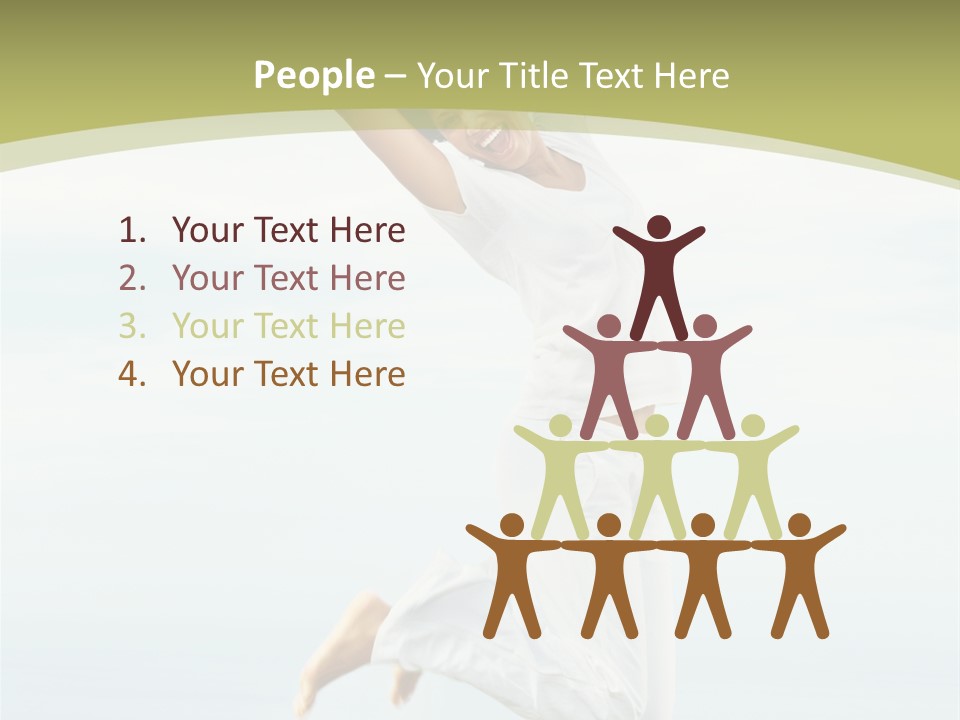 People – Your Title Text Here

1. Your Text Here
2. Your Text Here
3. Your Text Here
4. Your Text Here